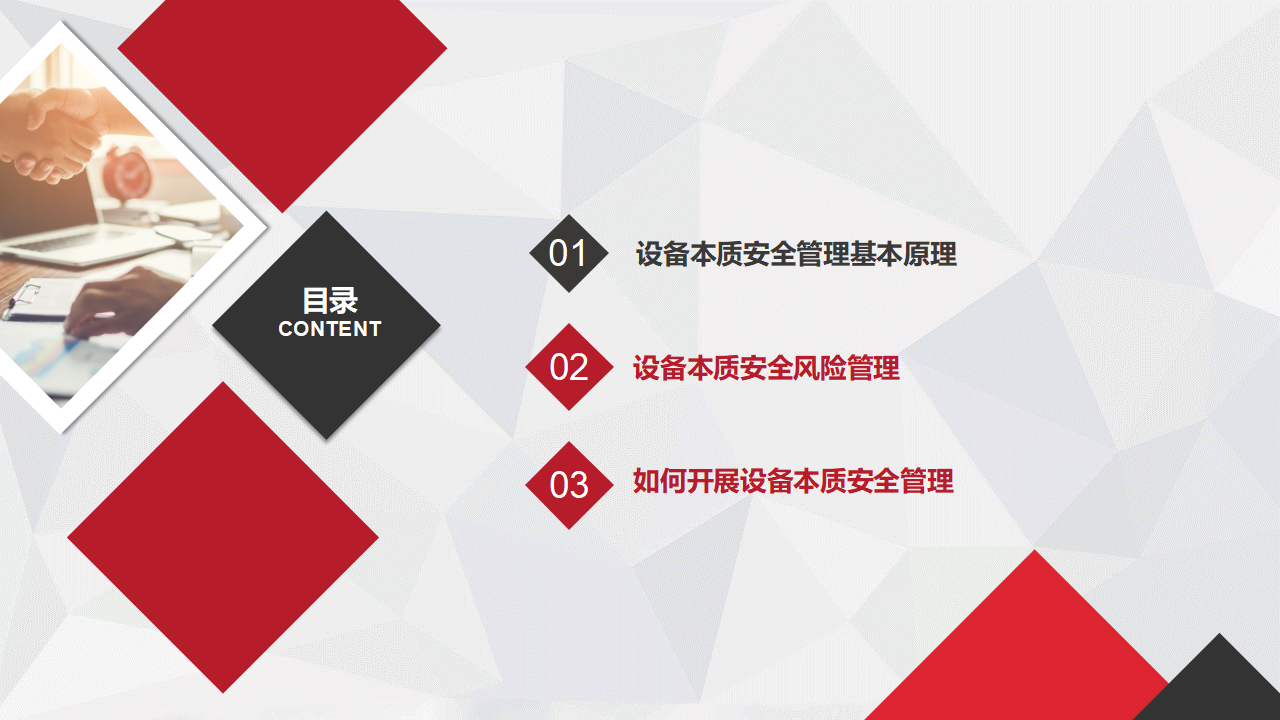 目录
CONTENT

01 设备本质安全管理基本原理

02 设备本质安全风险管理

03 如何开展设备本质安全管理